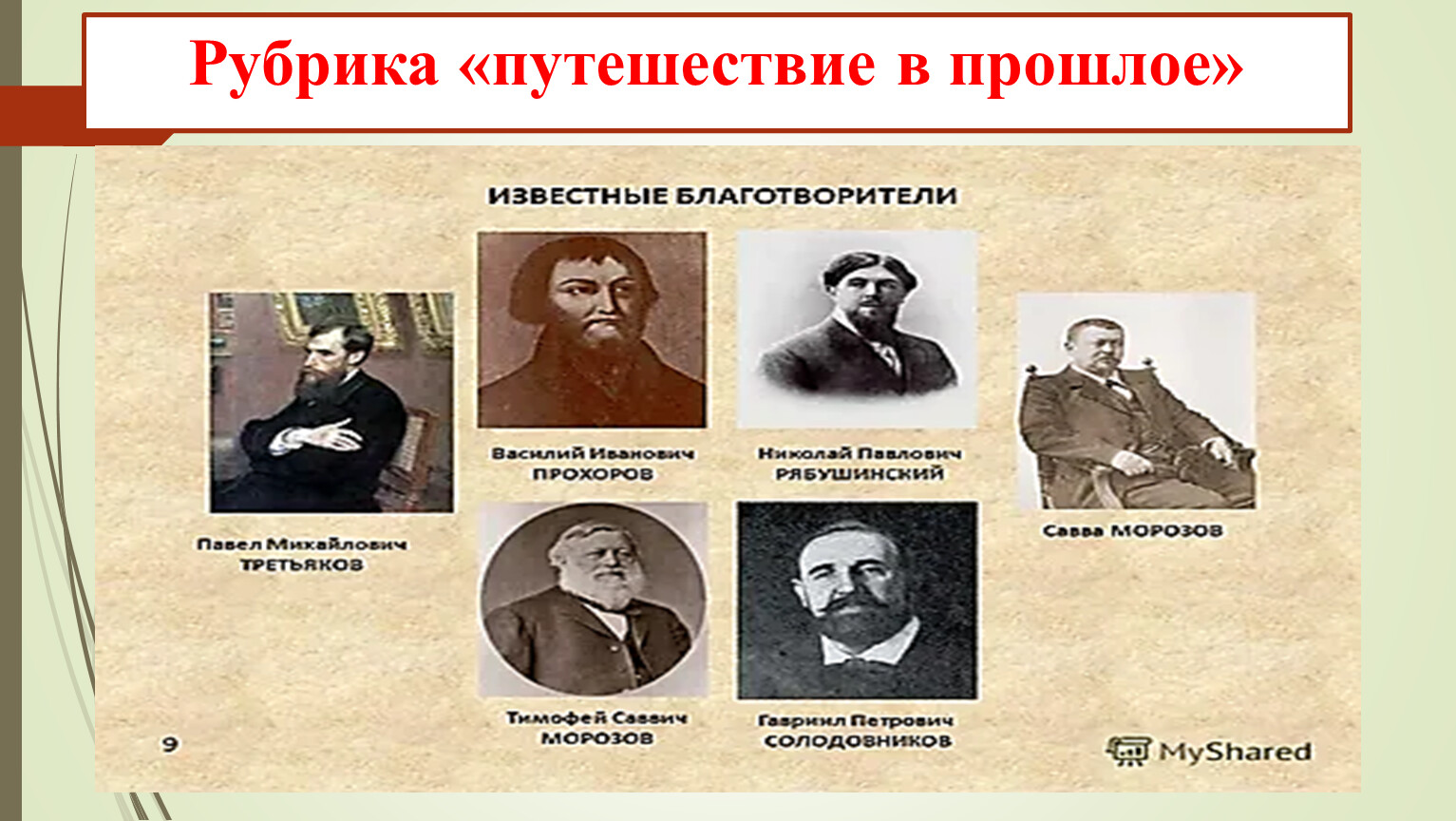 Рубрика «путешествие в прошлое»

ИЗВЕСТНЫЕ БЛАГОТВОРИТЕЛИ

Павел Михайлович ТРЕТЬЯКОВ

Василий Иванович ПРОХОРОВ

Николай Павлович РЯБУШИНСКИЙ

Савва МОРОЗОВ

Тимофей Саввич МОРОЗОВ

Гавриил Петрович СОЛОДОВНИКОВ

9

MyShared